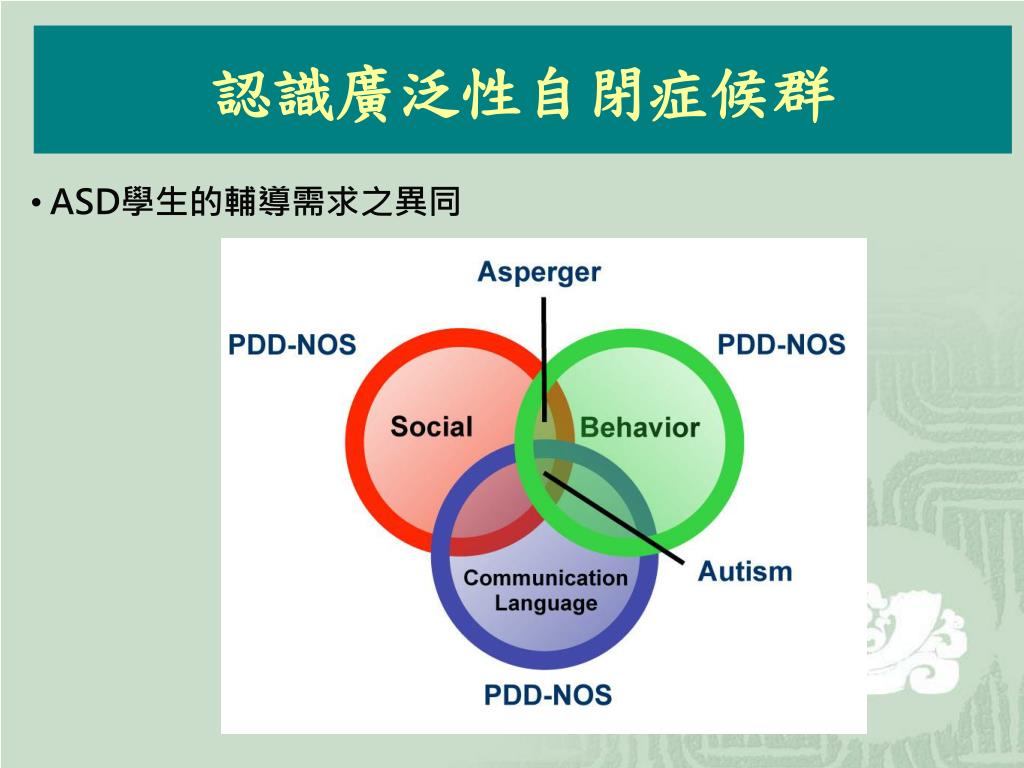 認識廣泛性自閉症候群

• ASD學生的輔導需求之異同

Asperger

PDD-NOS

PDD-NOS

Social

Behavior

Communication Language

Autism

PDD-NOS